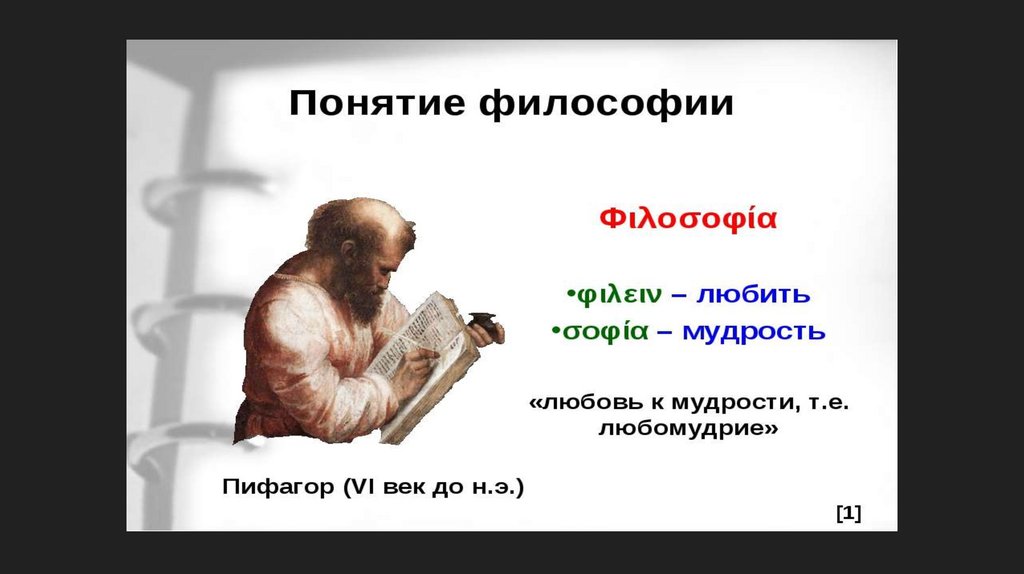 Понятие философии

Φιλοσοφία

•φιλειν – любить
•σοφία – мудрость

«любовь к мудрости, т.е. любомудрие»

Пифагор (VI век до н.э.)

[1]